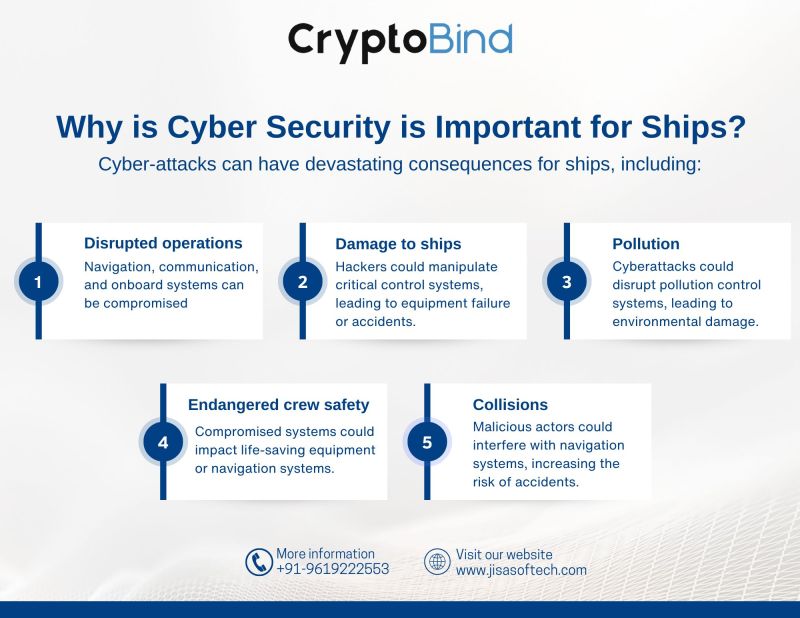 CryptoBind

Why is Cyber Security is Important for Ships?

Cyber-attacks can have devastating consequences for ships, including:

1

Disrupted operations

Navigation, communication, and onboard systems can be compromised

2

Damage to ships

Hackers could manipulate critical control systems, leading to equipment failure or accidents.

3

Pollution

Cyberattacks could disrupt pollution control systems, leading to environmental damage.

4

Endangered crew safety

Compromised systems could impact life-saving equipment or navigation systems.

5

Collisions

Malicious actors could interfere with navigation systems, increasing the risk of accidents.

More information
+91-9619222553

Visit our website
www.jisasoftech.com